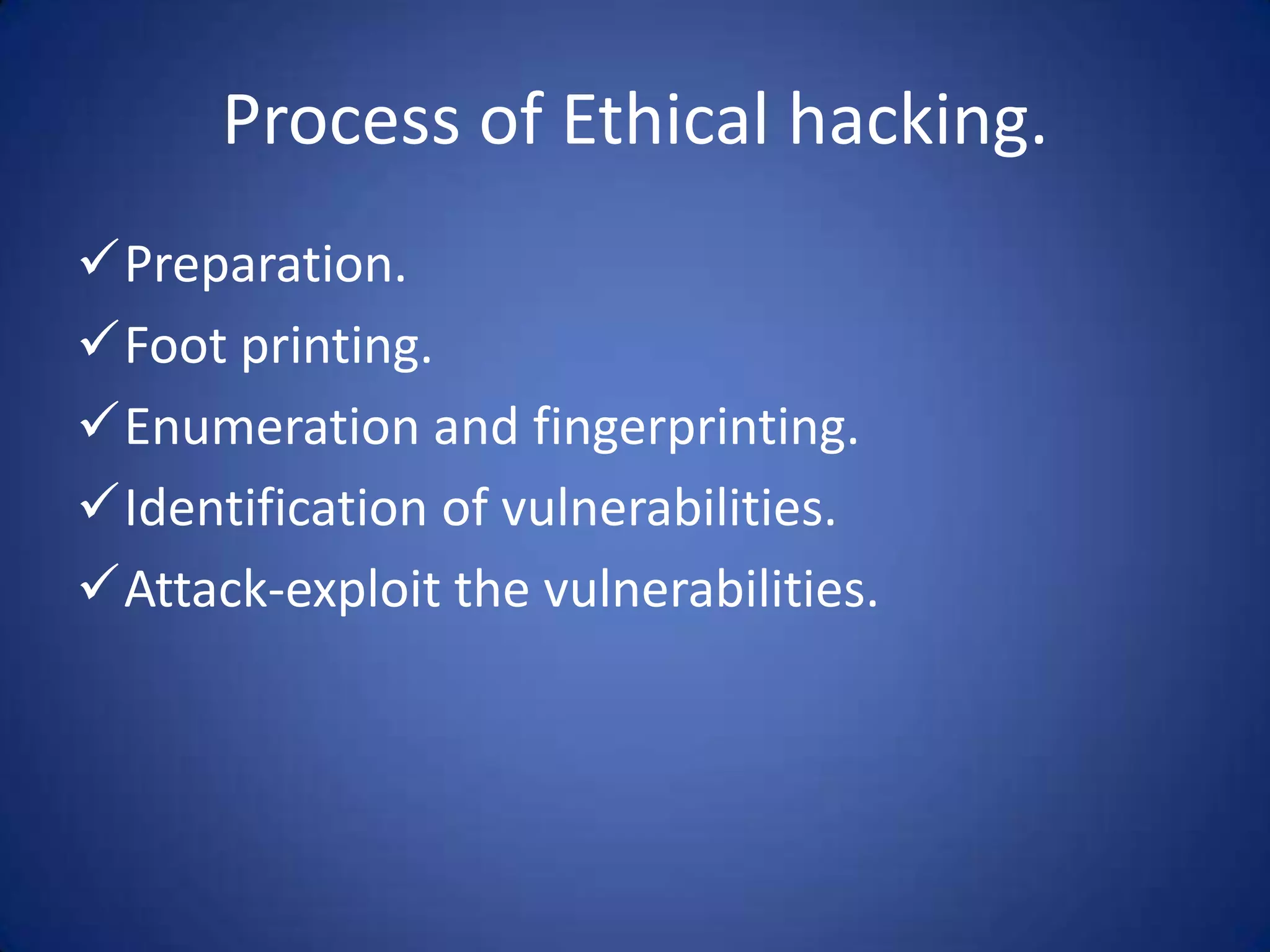 Process of Ethical hacking.

✓ Preparation.

✓ Foot printing.

✓ Enumeration and fingerprinting.

✓ Identification of vulnerabilities.

✓ Attack-exploit the vulnerabilities.